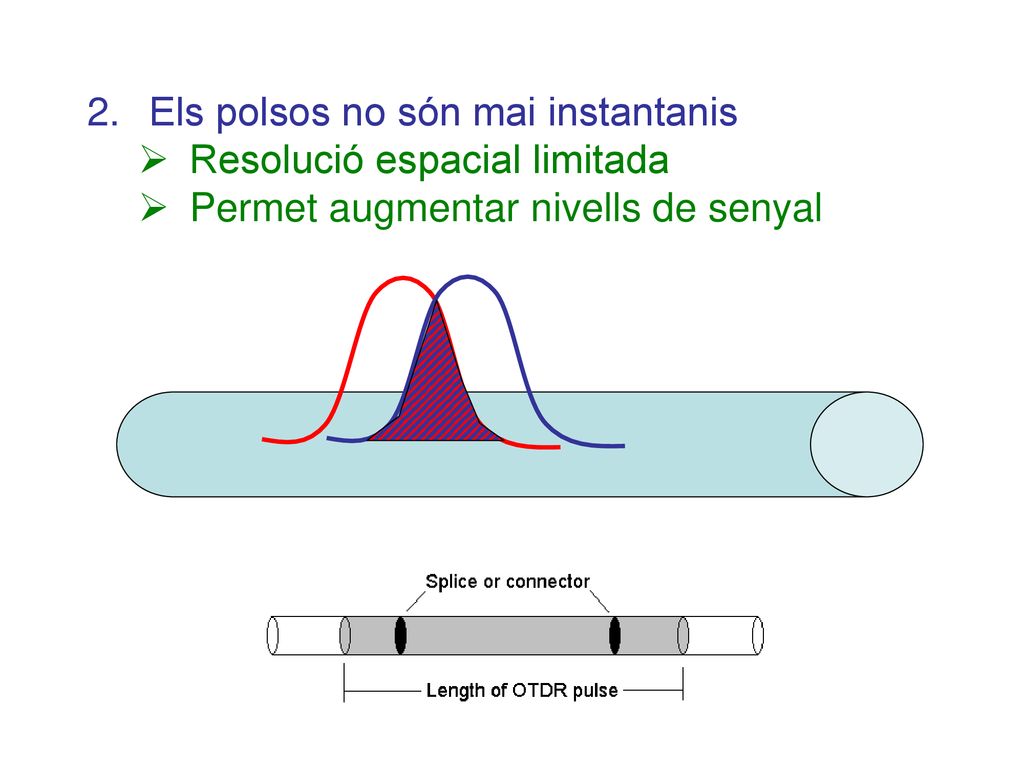 2. Els polsos no són mai instantanis
➢ Resolució espacial limitada
➢ Permet augmentar nivells de senyal

Splice or connector

Length of OTDR pulse